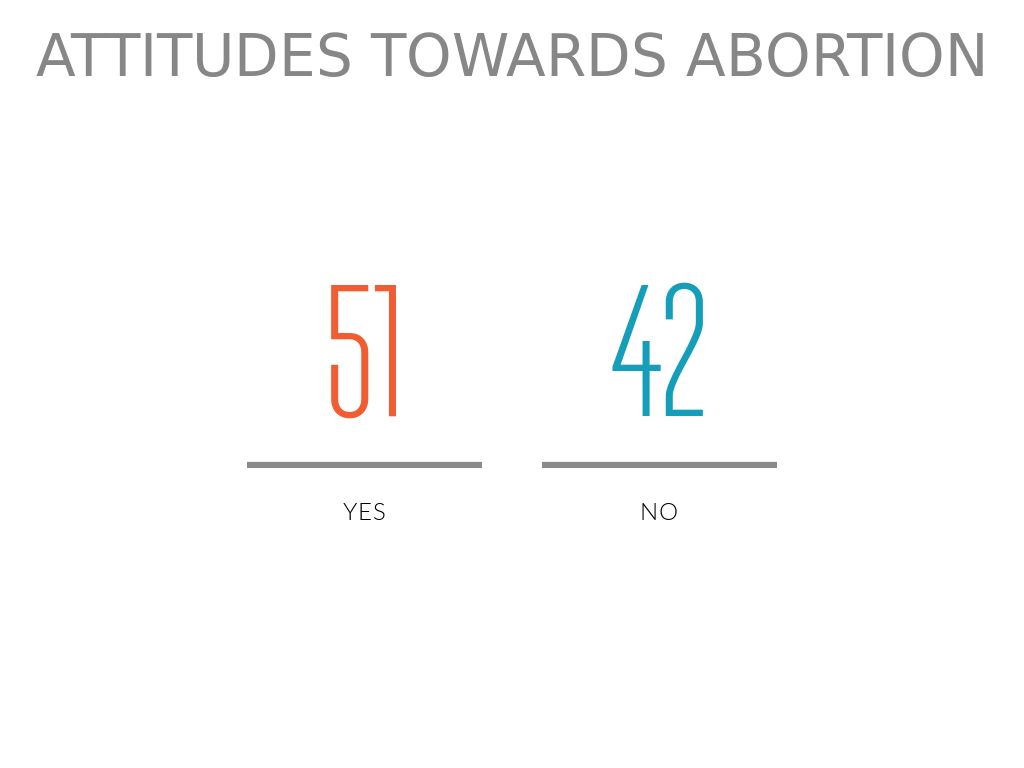 ATTITUDES TOWARDS ABORTION

51

YES

42

NO